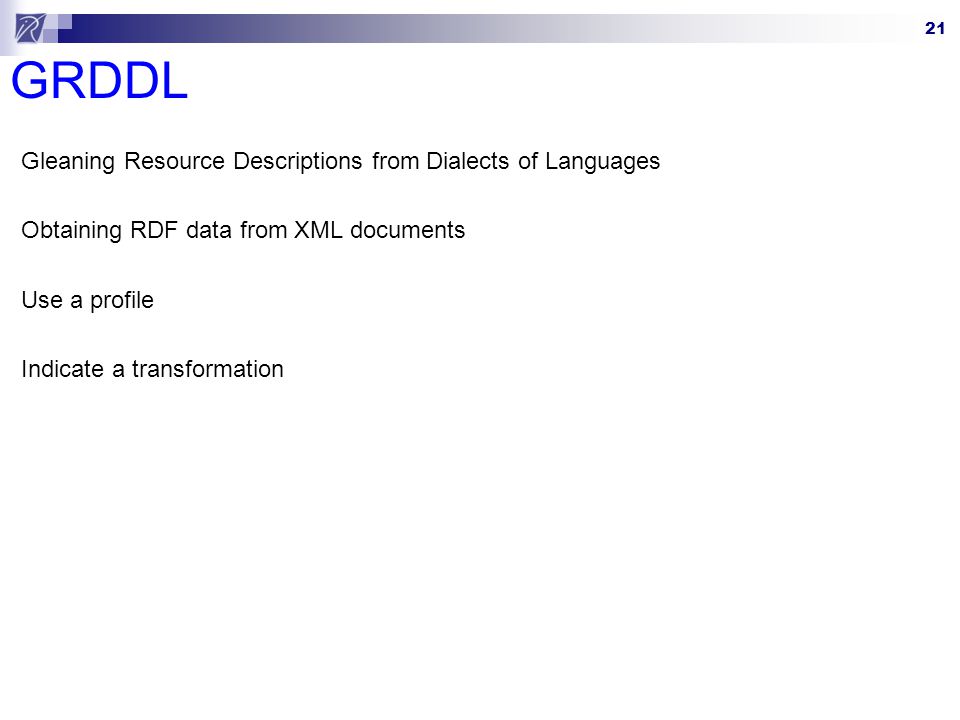 21

GRDDL

Gleaning Resource Descriptions from Dialects of Languages

Obtaining RDF data from XML documents

Use a profile

Indicate a transformation